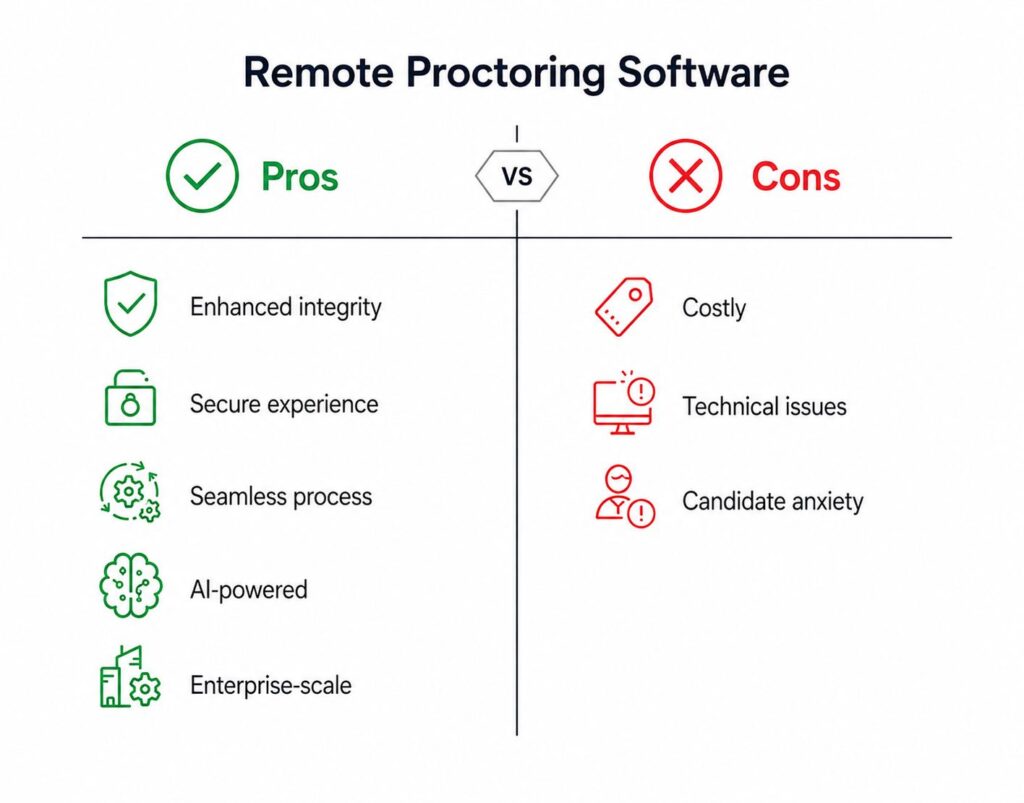 Remote Proctoring Software

Pros

VS

Cons

Enhanced integrity

Secure experience

Seamless process

AI-powered

Enterprise-scale

Costly

Technical issues

Candidate anxiety